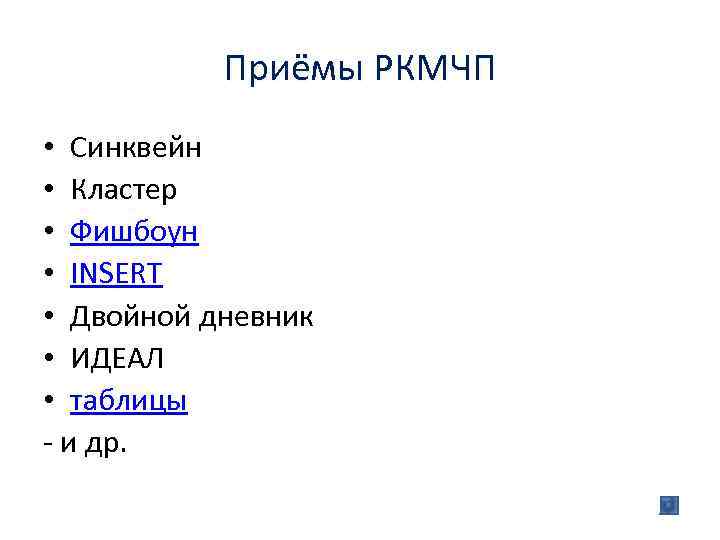 Приёмы РКМЧП

• Синквейн
• Кластер
• Фишбоун
• INSERT
• Двойной дневник
• ИДЕАЛ
• таблицы
- и др.